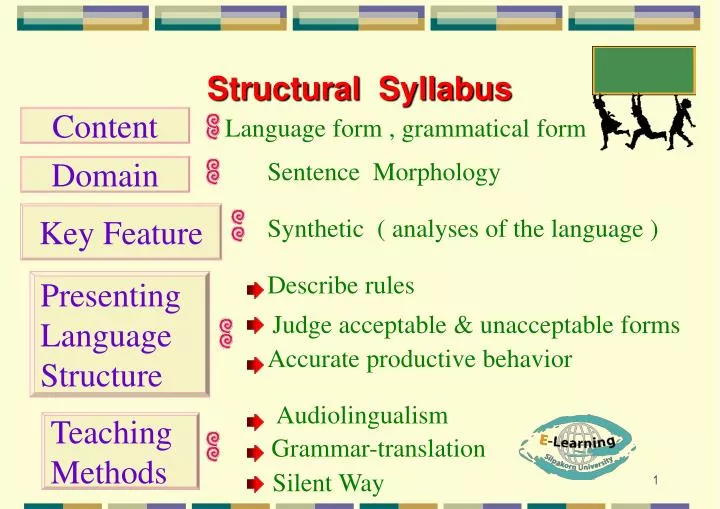 Structural Syllabus

Content

Language form , grammatical form

Domain

Sentence Morphology

Key Feature

Synthetic ( analyses of the language )

Presenting Language Structure

Describe rules

Judge acceptable & unacceptable forms

Accurate productive behavior

Teaching Methods

Audiolingualism

Grammar-translation

Silent Way

E-Learning
Silpakorn University

1